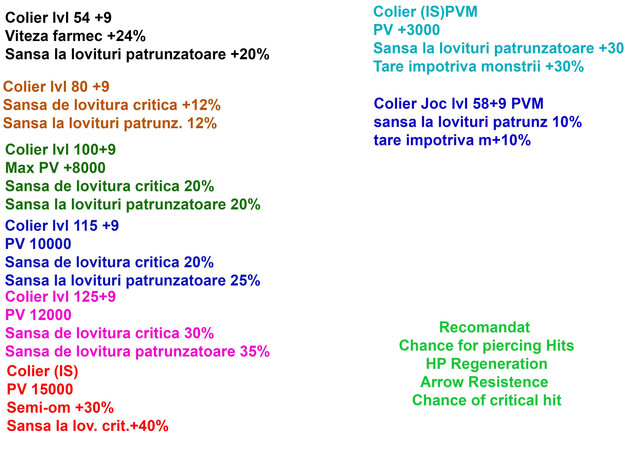 Colier lvl 54 +9
Viteza farmec +24%
Sansa la lovituri patrunzatoare +20%

Colier lvl 80 +9
Sansa de lovitura critica +12%
Sansa la lovituri patrunz. 12%

Colier lvl 100+9
Max PV +8000
Sansa de lovitura critica 20%
Sansa la lovituri patrunzatoare 20%

Colier lvl 115 +9
PV 10000
Sansa de lovitura critica 20%
Sansa la lovituri patrunzatoare 25%

Colier lvl 125+9
PV 12000
Sansa de lovitura critica 30%
Sansa de lovitura patrunzatoare 35%

Colier (IS)
PV 15000
Semi-om +30%
Sansa la lov. crit.+40%

Colier (IS)PVM
PV +3000
Sansa la lovituri patrunzatoare +30
Tare impotriva monstrii +30%

Colier Joc lvl 58+9 PVM
sansa la lovituri patrunz 10%
tare impotriva m+10%

Recomandat
Chance for piercing Hits
HP Regeneration
Arrow Resistence
Chance of critical hit